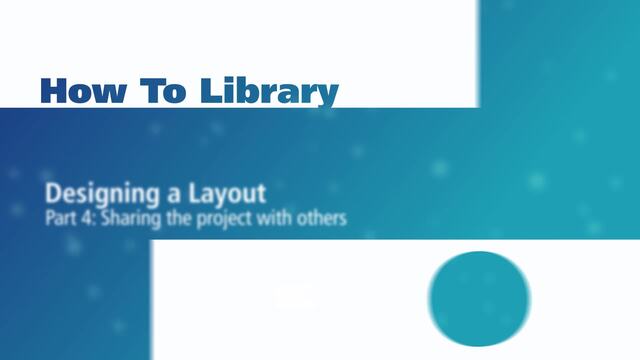 How To Library

Designing a Layout
Part 4: Sharing the project with others